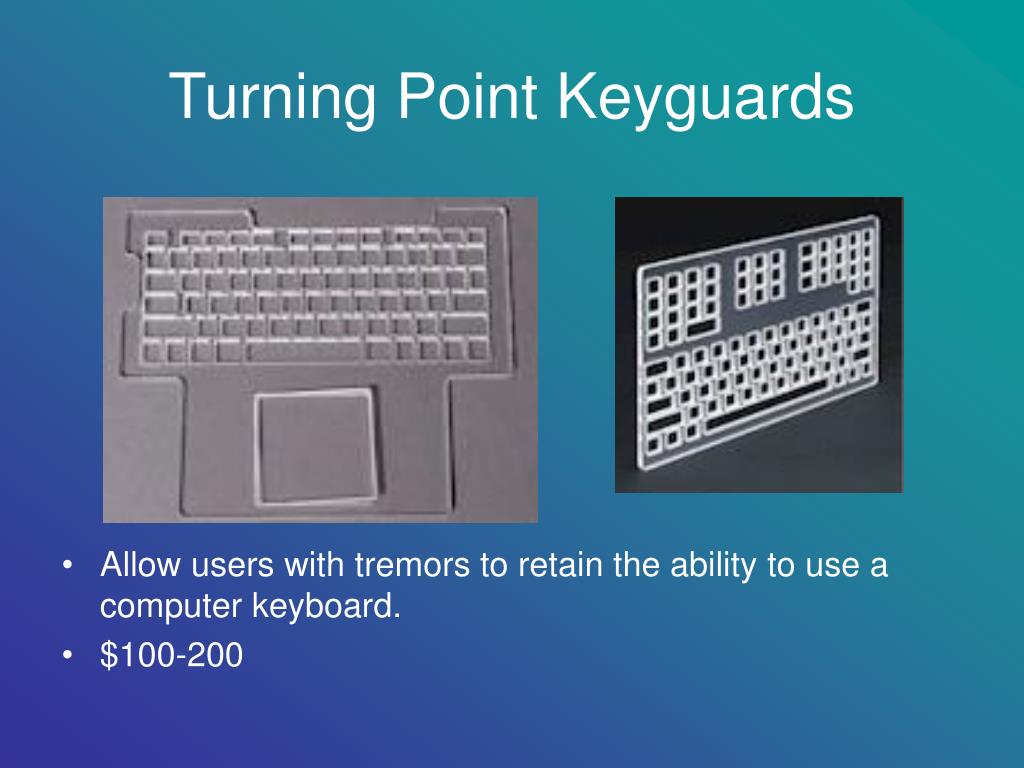 Turning Point Keyguards

• Allow users with tremors to retain the ability to use a computer keyboard.
• \$100-200